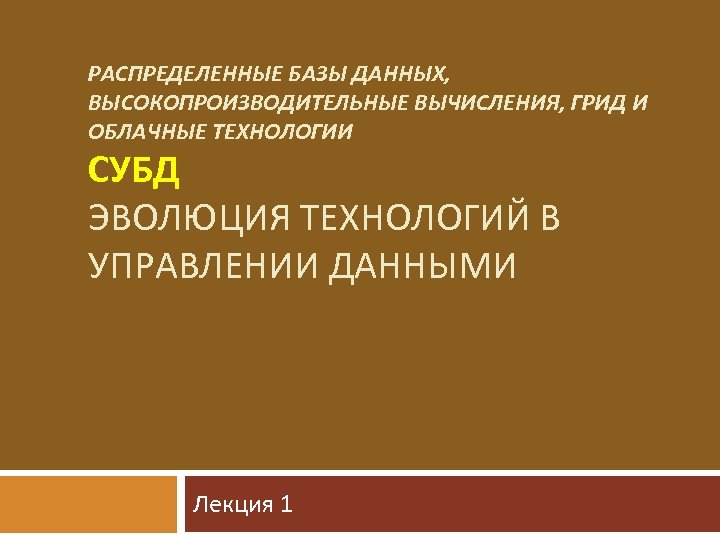 РАСПРЕДЕЛЕННЫЕ БАЗЫ ДАННЫХ, ВЫСОКОПРОИЗВОДИТЕЛЬНЫЕ ВЫЧИСЛЕНИЯ, ГРИД И ОБЛАЧНЫЕ ТЕХНОЛОГИИ

СУБД

ЭВОЛЮЦИЯ ТЕХНОЛОГИЙ В УПРАВЛЕНИИ ДАННЫМИ

Лекция 1